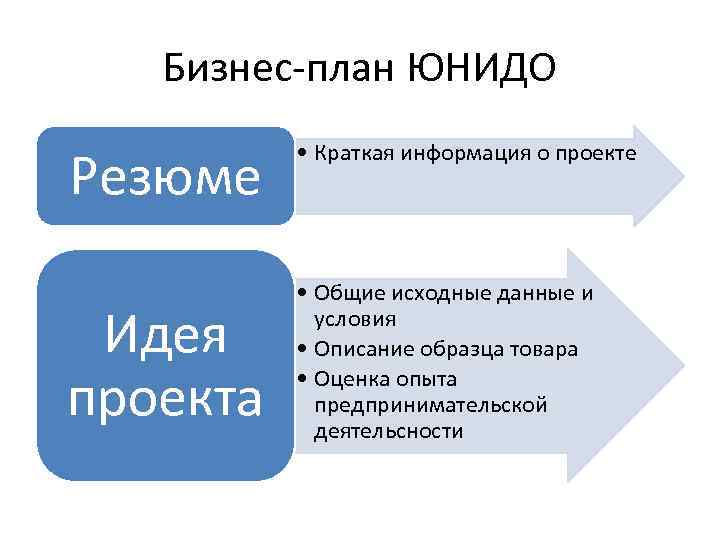 Бизнес-план ЮНИДО

Резюме

• Краткая информация о проекте

Идея проекта

• Общие исходные данные и условия
• Описание образца товара
• Оценка опыта предпринимательской деятельсности